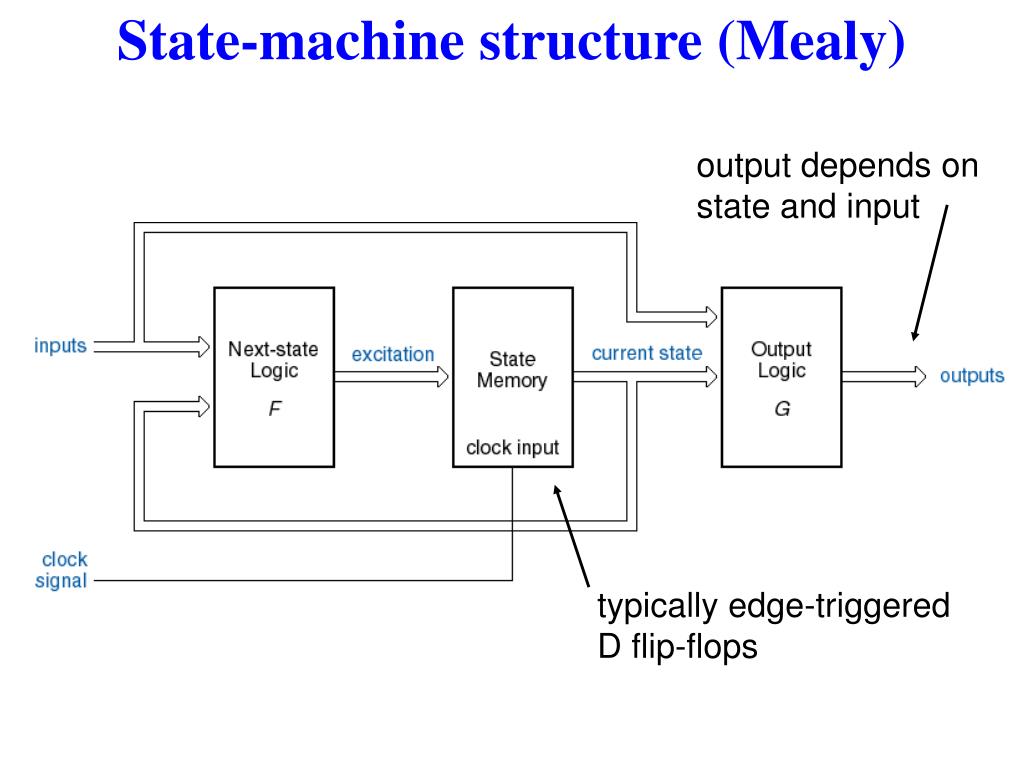 State-machine structure (Mealy)

output depends on state and input

inputs

Next-state Logic

F

excitation

State Memory

clock input

current state

Output Logic

G

outputs

clock signal

typically edge-triggered D flip-flops